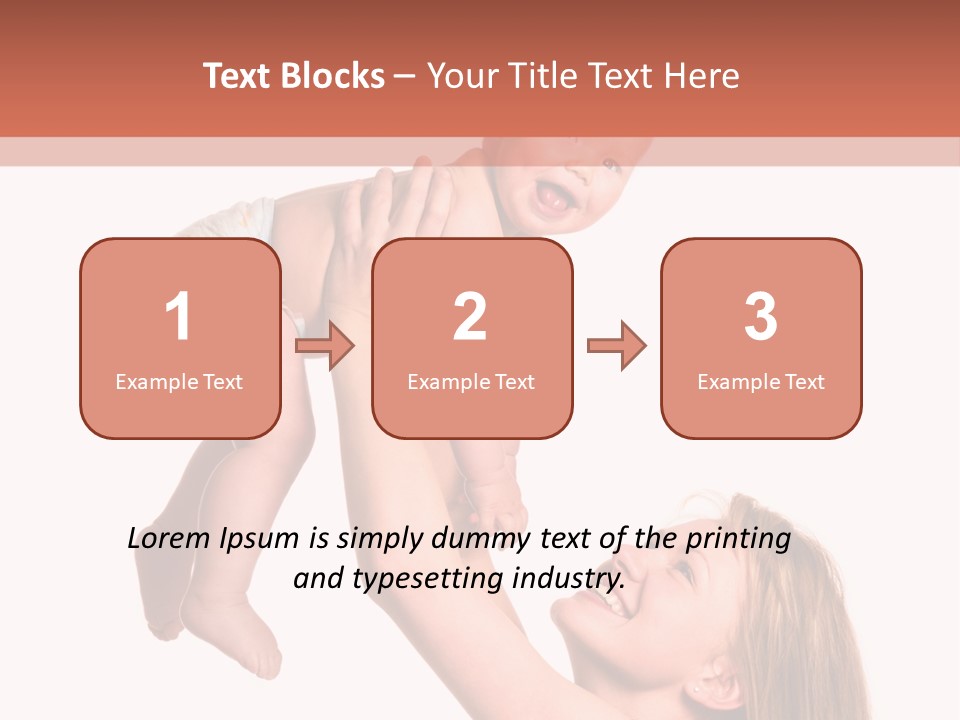 Text Blocks – Your Title Text Here

1
Example Text

2
Example Text

3
Example Text

Lorem Ipsum is simply dummy text of the printing and typesetting industry.